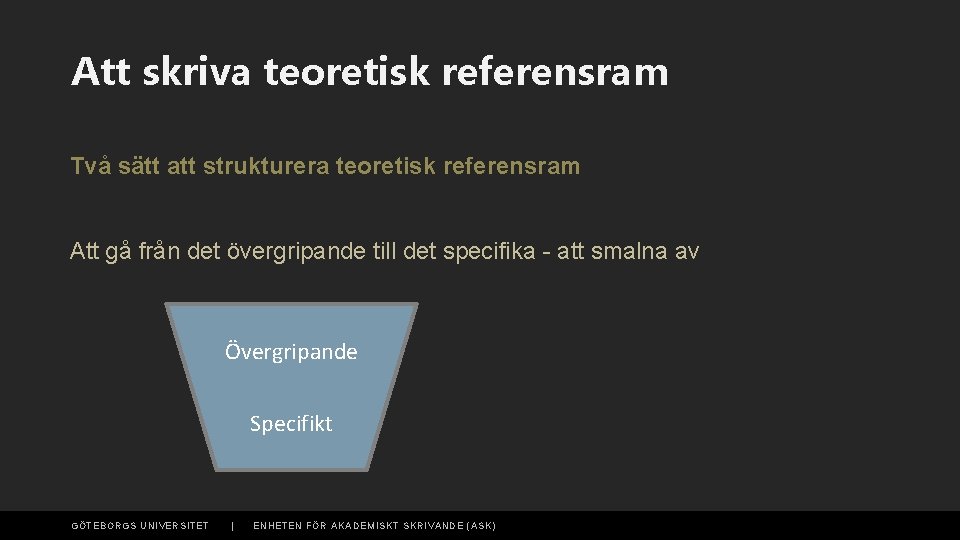 Att skriva teoretisk referensram

Två sätt att strukturera teoretisk referensram

Att gå från det övergripande till det specifika - att smalna av

Övergripande

Specifikt

GÖTEBORGS UNIVERSITET | ENHETEN FÖR AKADEMISKT SKRIVANDE (ASK)